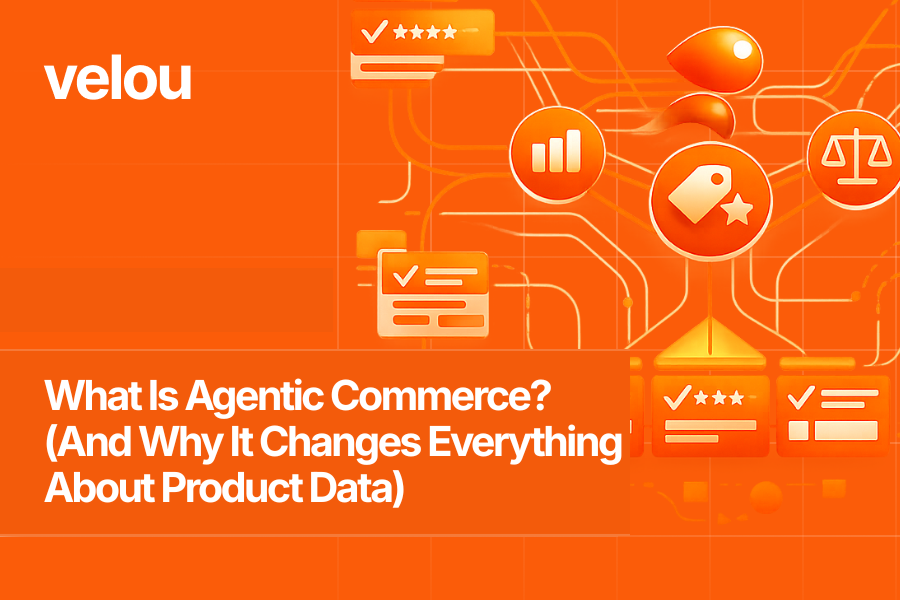 velou

What Is Agentic Commerce? (And Why It Changes Everything About Product Data)